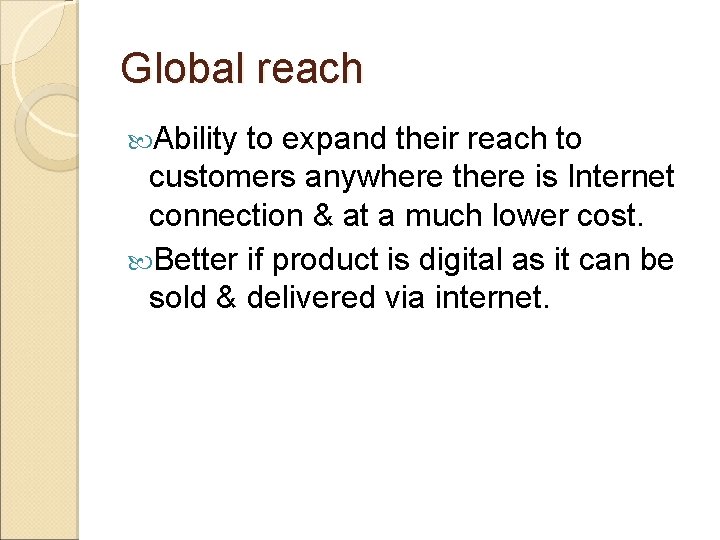 Global reach

Ability to expand their reach to customers anywhere there is Internet connection & at a much lower cost.

Better if product is digital as it can be sold & delivered via internet.